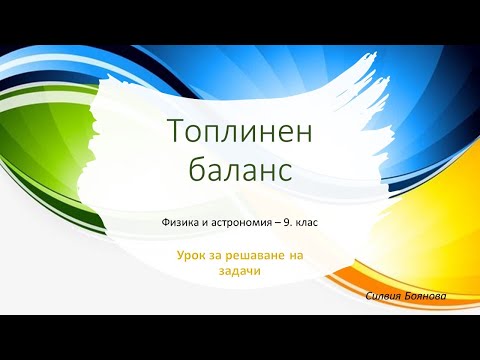 Топлинен баланс

Физика и астрономия – 9. клас

Урок за решаване на задачи

Силвия Боянова